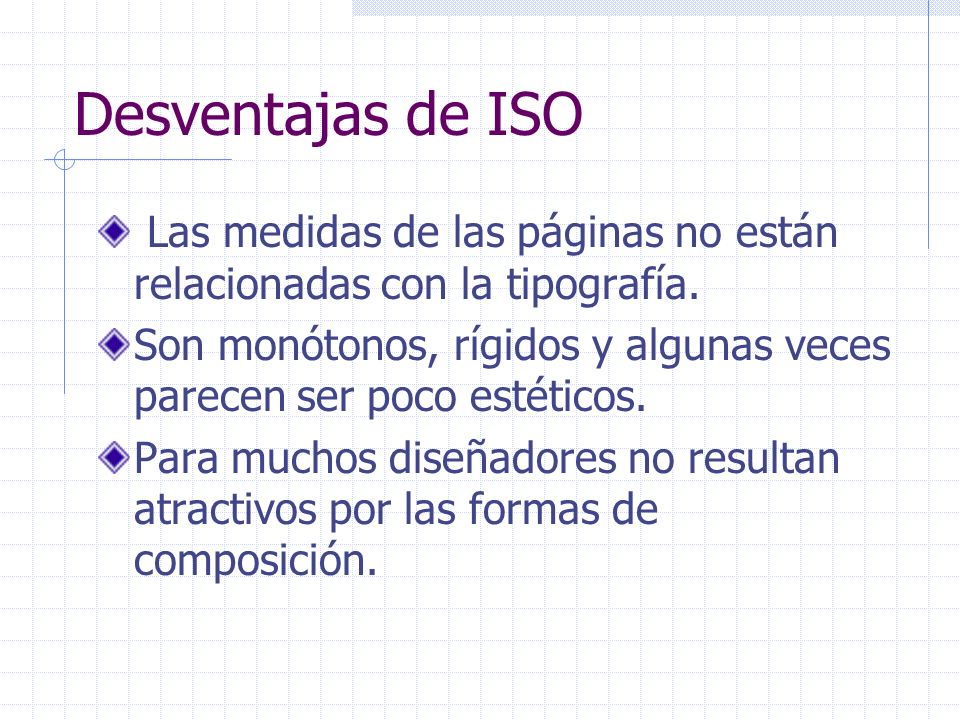 Desventajas de ISO

Las medidas de las páginas no están relacionadas con la tipografía.

Son monótonos, rígidos y algunas veces parecen ser poco estéticos.

Para muchos diseñadores no resultan atractivos por las formas de composición.